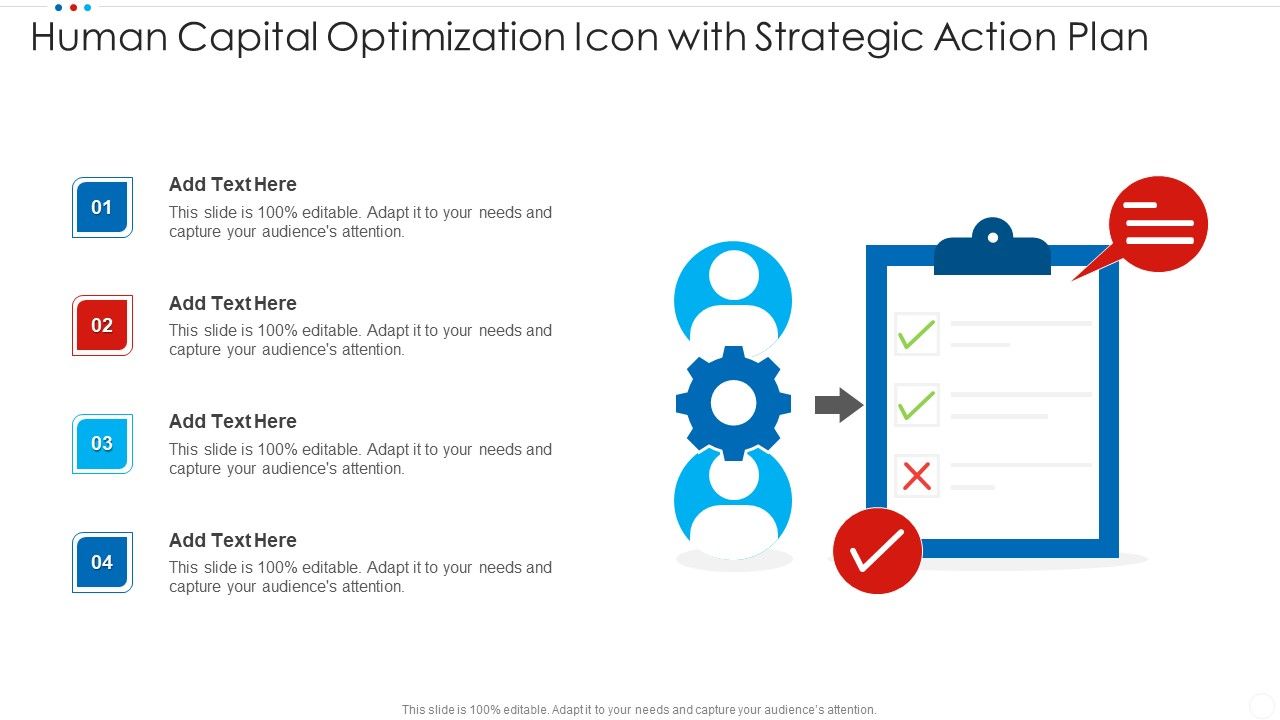 Human Capital Optimization Icon with Strategic Action Plan

01

Add Text Here

This slide is 100% editable. Adapt it to your needs and capture your audience's attention.

02

Add Text Here

This slide is 100% editable. Adapt it to your needs and capture your audience's attention.

03

Add Text Here

This slide is 100% editable. Adapt it to your needs and capture your audience's attention.

04

Add Text Here

This slide is 100% editable. Adapt it to your needs and capture your audience's attention.

This slide is 100% editable. Adapt it to your needs and capture your audience's attention.